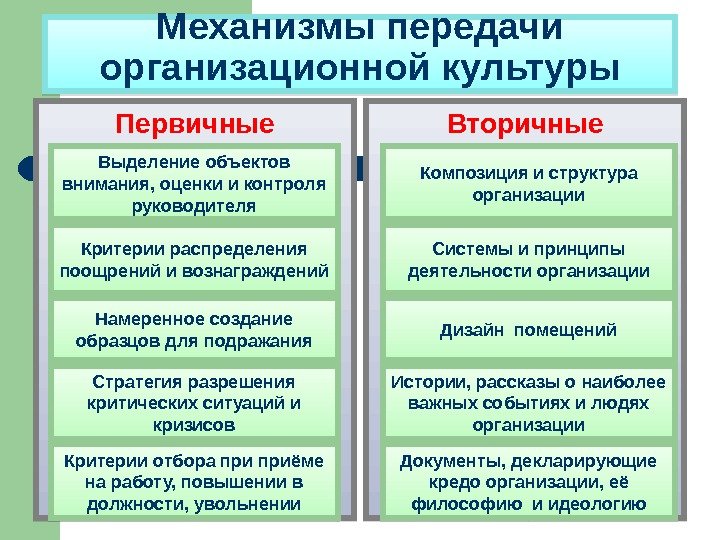 Механизмы передачи организационной культуры

Первичные

Выделение объектов внимания, оценки и контроля руководителя

Критерии распределения поощрений и вознаграждений

Намеренное создание образцов для подражания

Стратегия разрешения критических ситуаций и кризисов

Критерии отбора при приёме на работу, повышении в должности, увольнении

Вторичные

Композиция и структура организации

Системы и принципы деятельности организации

Дизайн помещений

Истории, рассказы о наиболее важных событиях и людях организации

Документы, декларирующие кредо организации, её философию и идеологию